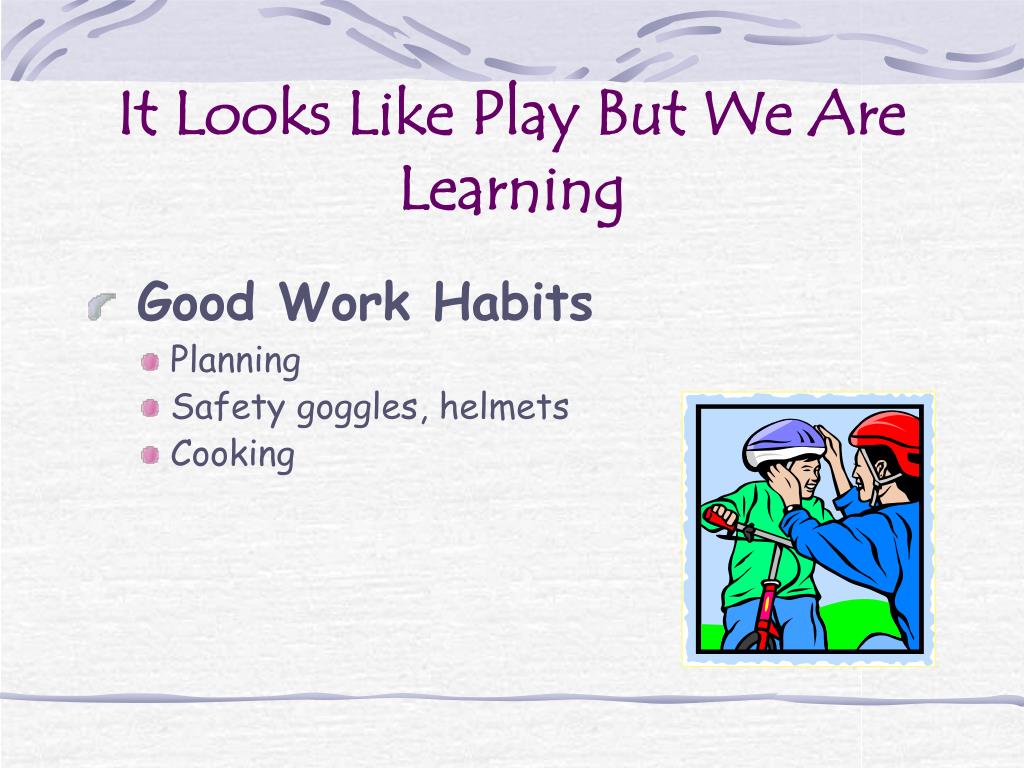 It Looks Like Play But We Are Learning

Good Work Habits

Planning

Safety goggles, helmets

Cooking